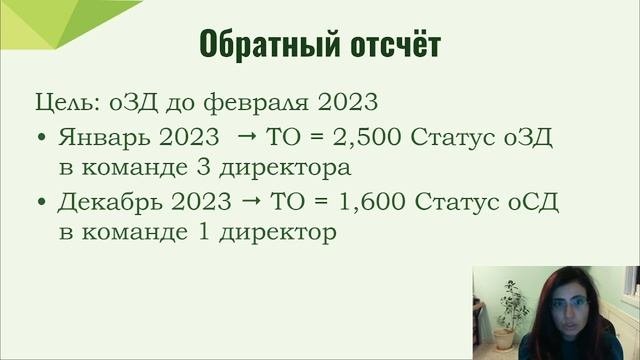 Обратный отсчёт

Цель: оЗД до февраля 2023

• Январь 2023 → ТО = 2,500 Статус оЗД в команде 3 директора

• Декабрь 2023 → ТО = 1,600 Статус оСД в команде 1 директор